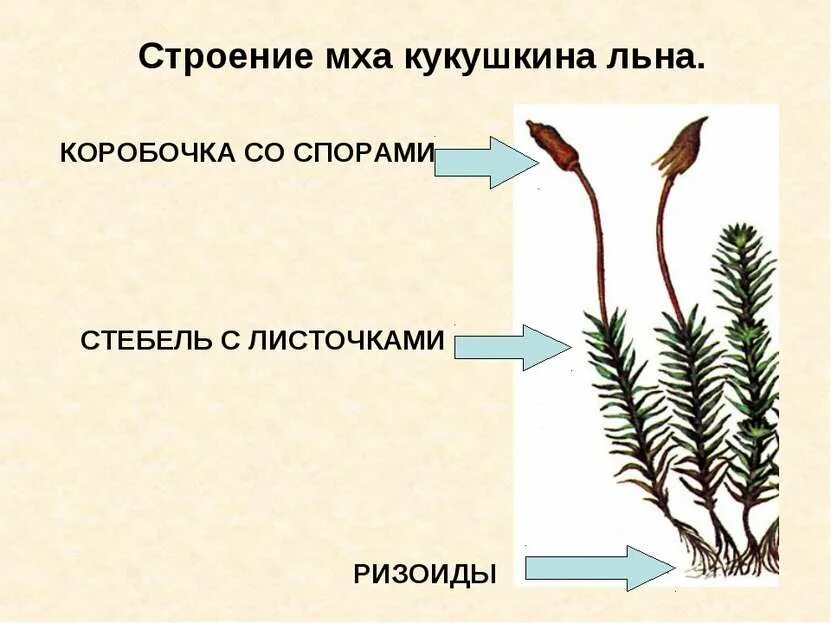 Строение мха кукушкина льна.

КОРОБОЧКА СО СПОРАМИ

СТЕБЕЛЬ С ЛИСТОЧКАМИ

РИЗОИДЫ